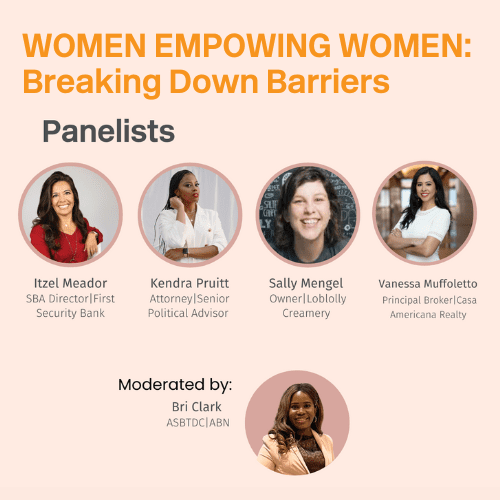 WOMEN EMPOWING WOMEN: Breaking Down Barriers

Panelists

Itzel Meador
SBA Director|First Security Bank

Kendra Pruitt
Attorney|Senior Political Advisor

Sally Mengel
Owner|Loblolly Creamery

Vanessa Muffoletto
Principal Broker|Casa Americana Realty

Moderated by:
Bri Clark
ASBTDC|ABN